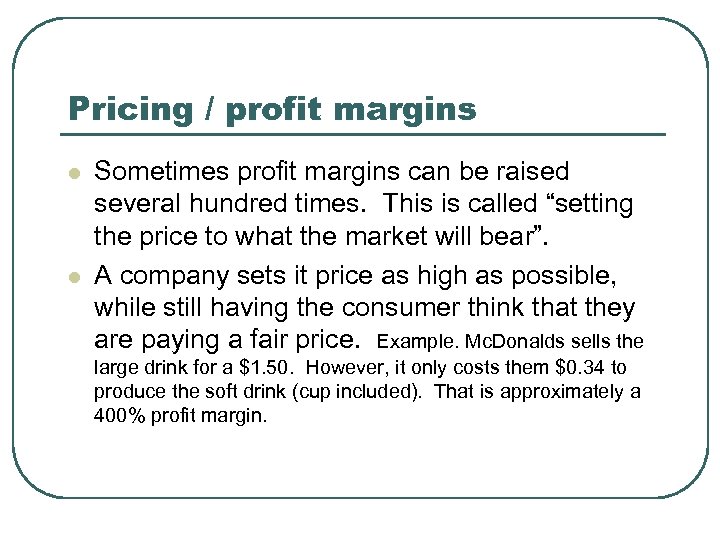 Pricing / profit margins

Sometimes profit margins can be raised several hundred times.  This is called “setting the price to what the market will bear”.

A company sets it price as high as possible, while still having the consumer think that they are paying a fair price.  Example. McDonalds sells the large drink for a \$1.50.  However, it only costs them \$0.34 to produce the soft drink (cup included).  That is approximately a 400% profit margin.